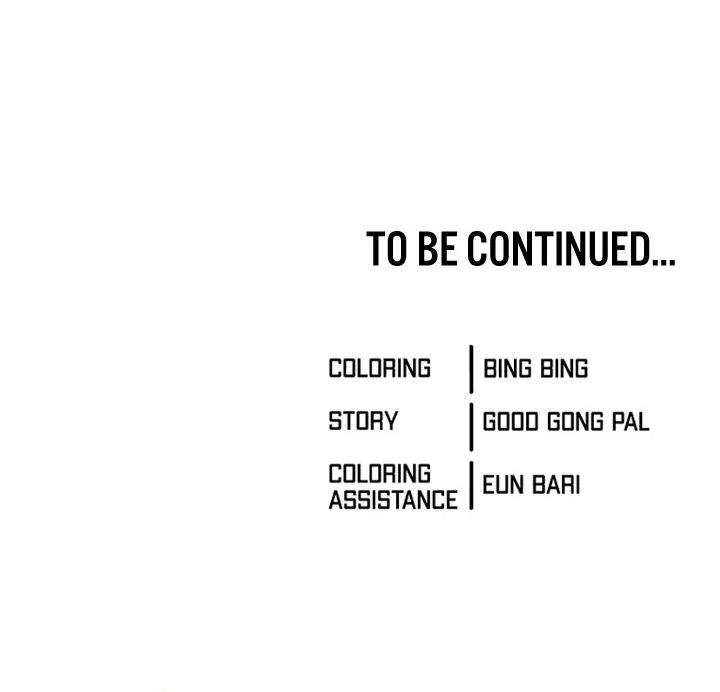 TO BE CONTINUED...

COLORING | BING BING
STORY | GOOD GONG PAL
COLORING ASSISTANCE | EUN BARI